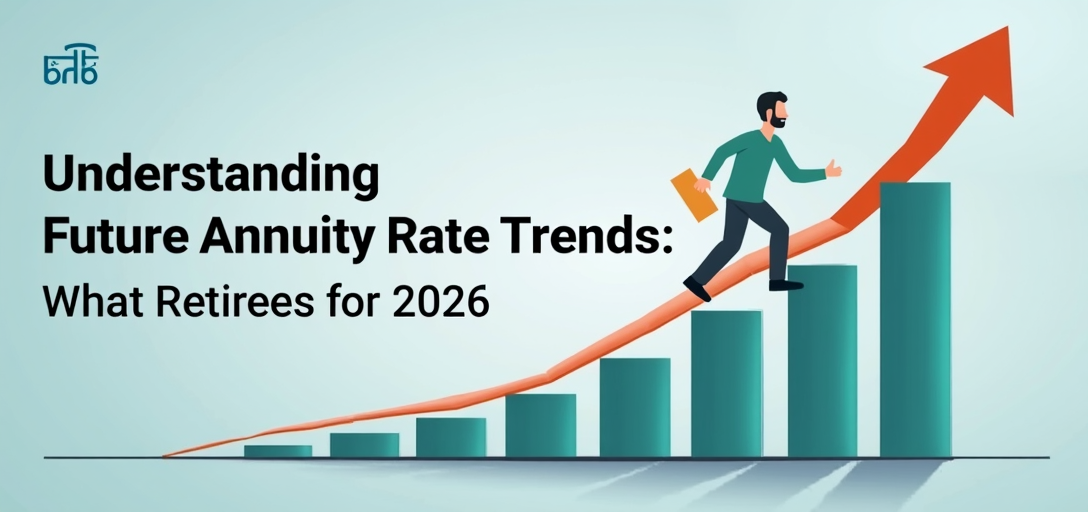 Understanding
Future Annuity Rate Trends:
What Retirees for 2026